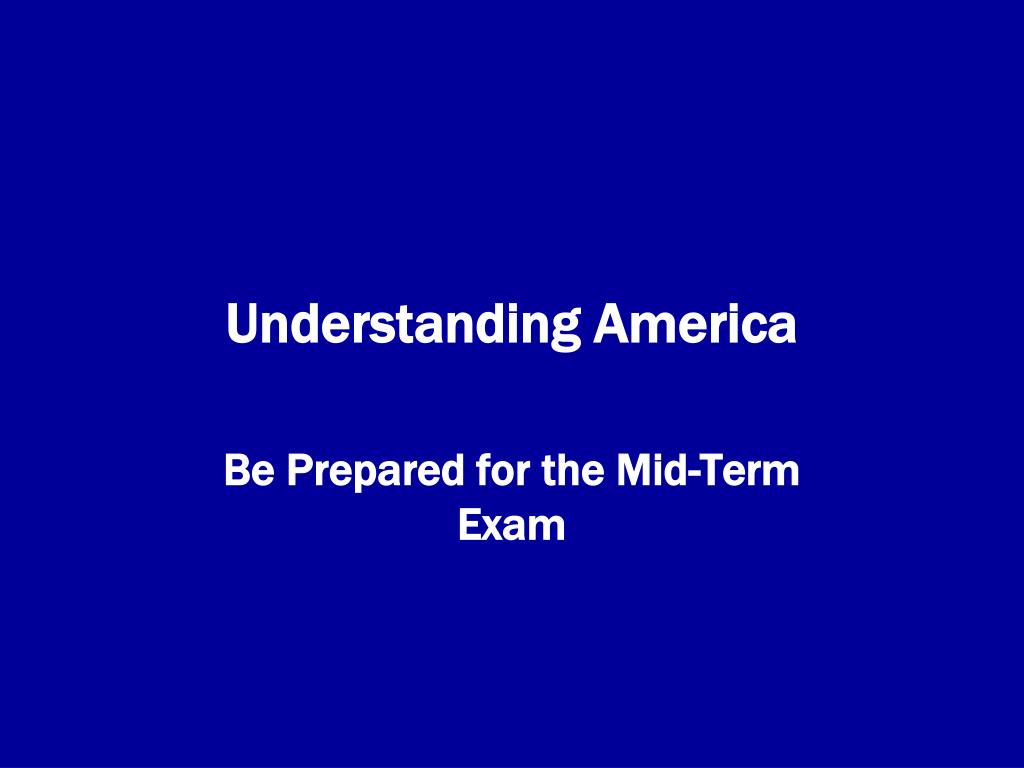 Understanding America

Be Prepared for the Mid-Term Exam